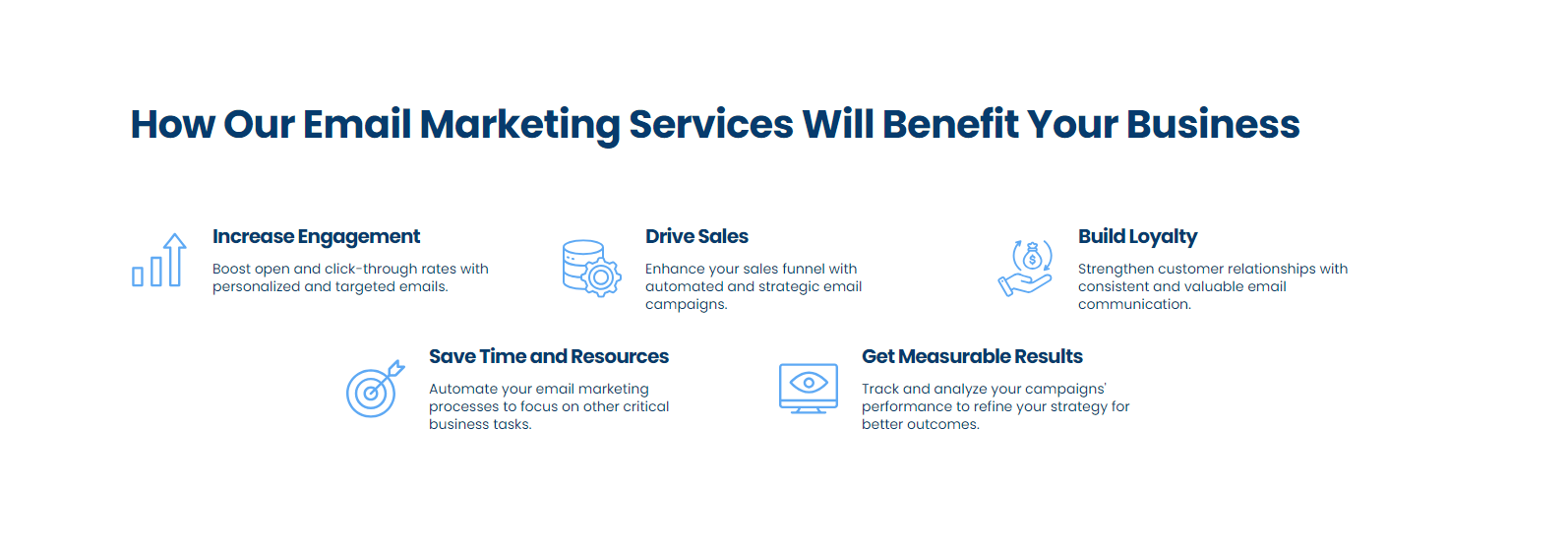 How Our Email Marketing Services Will Benefit Your Business

Increase Engagement

Boost open and click-through rates with personalized and targeted emails.

Drive Sales

Enhance your sales funnel with automated and strategic email campaigns.

Build Loyalty

Strengthen customer relationships with consistent and valuable email communication.

Save Time and Resources

Automate your email marketing processes to focus on other critical business tasks.

Get Measurable Results

Track and analyze your campaigns' performance to refine your strategy for better outcomes.